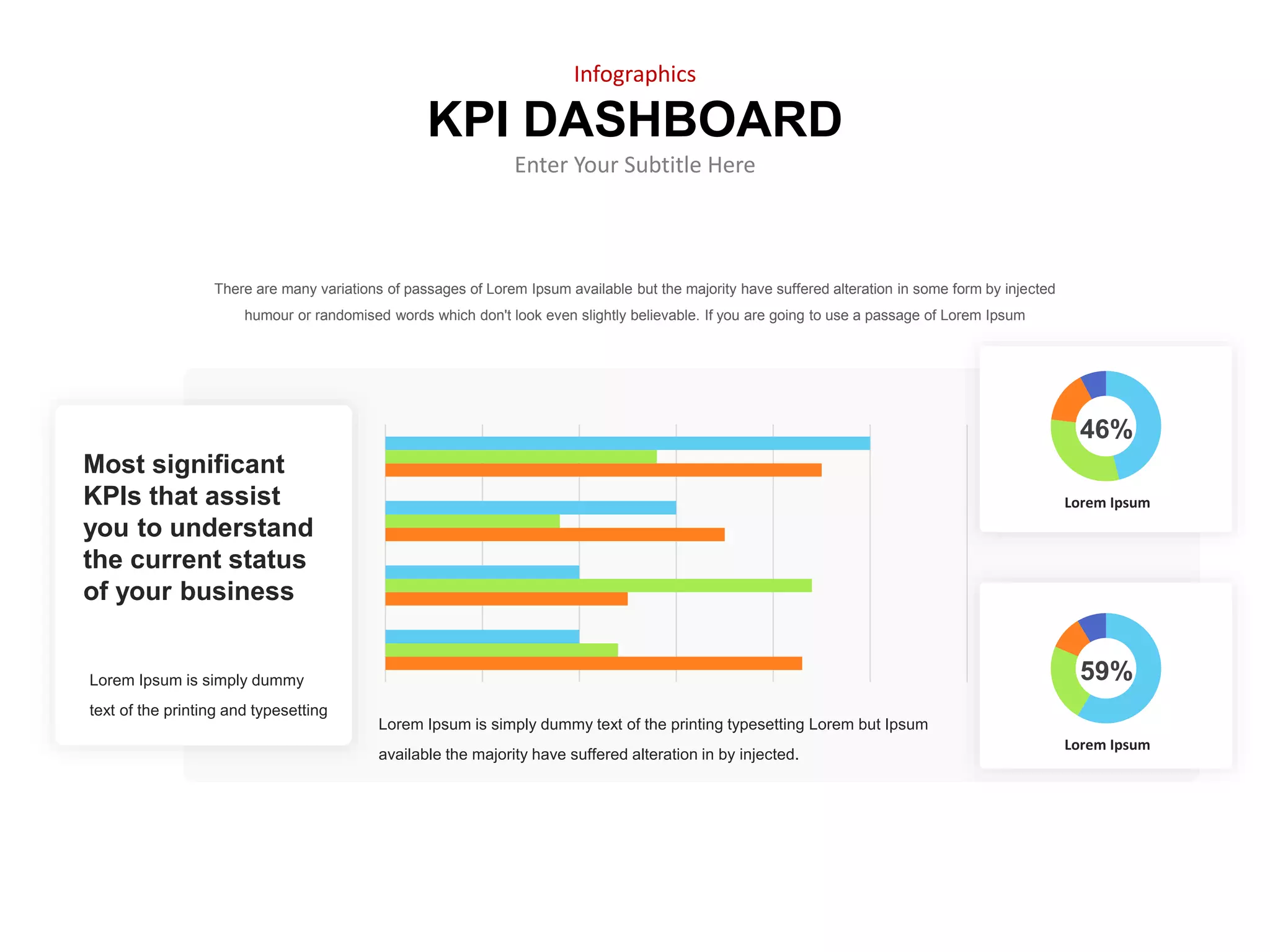 Infographics

KPI DASHBOARD

Enter Your Subtitle Here

There are many variations of passages of Lorem Ipsum available but the majority have suffered alteration in some form by injected humour or randomised words which don't look even slightly believable. If you are going to use a passage of Lorem Ipsum

Most significant KPIs that assist you to understand the current status of your business

Lorem Ipsum is simply dummy text of the printing and typesetting

Lorem Ipsum is simply dummy text of the printing typesetting Lorem but Ipsum available the majority have suffered alteration in by injected.

46%

Lorem Ipsum

59%

Lorem Ipsum